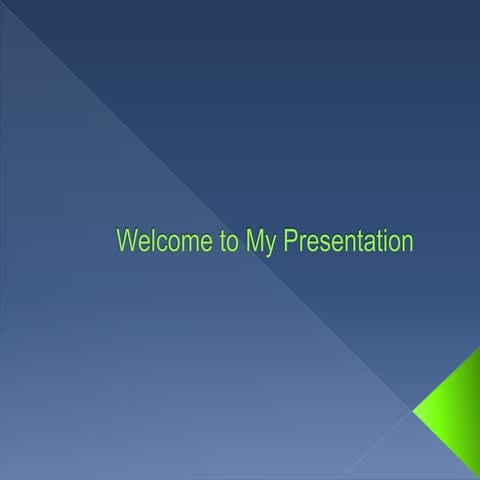 Welcome to My Presentation